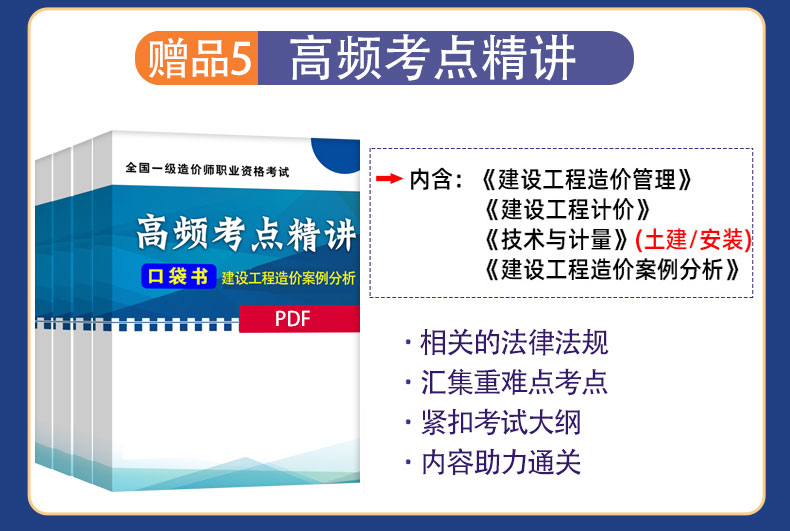 赠品5 高频考点精讲

全国一级造价师职业资格考试

高频考点精讲

口袋书 建设工程造价案例分析

PDF

内含：《建设工程造价管理》
《建设工程计价》
《技术与计量》(土建/安装)
《建设工程造价案例分析》

· 相关的法律法规
· 汇集重难点考点
· 紧扣考试大纲
· 内容助力通关